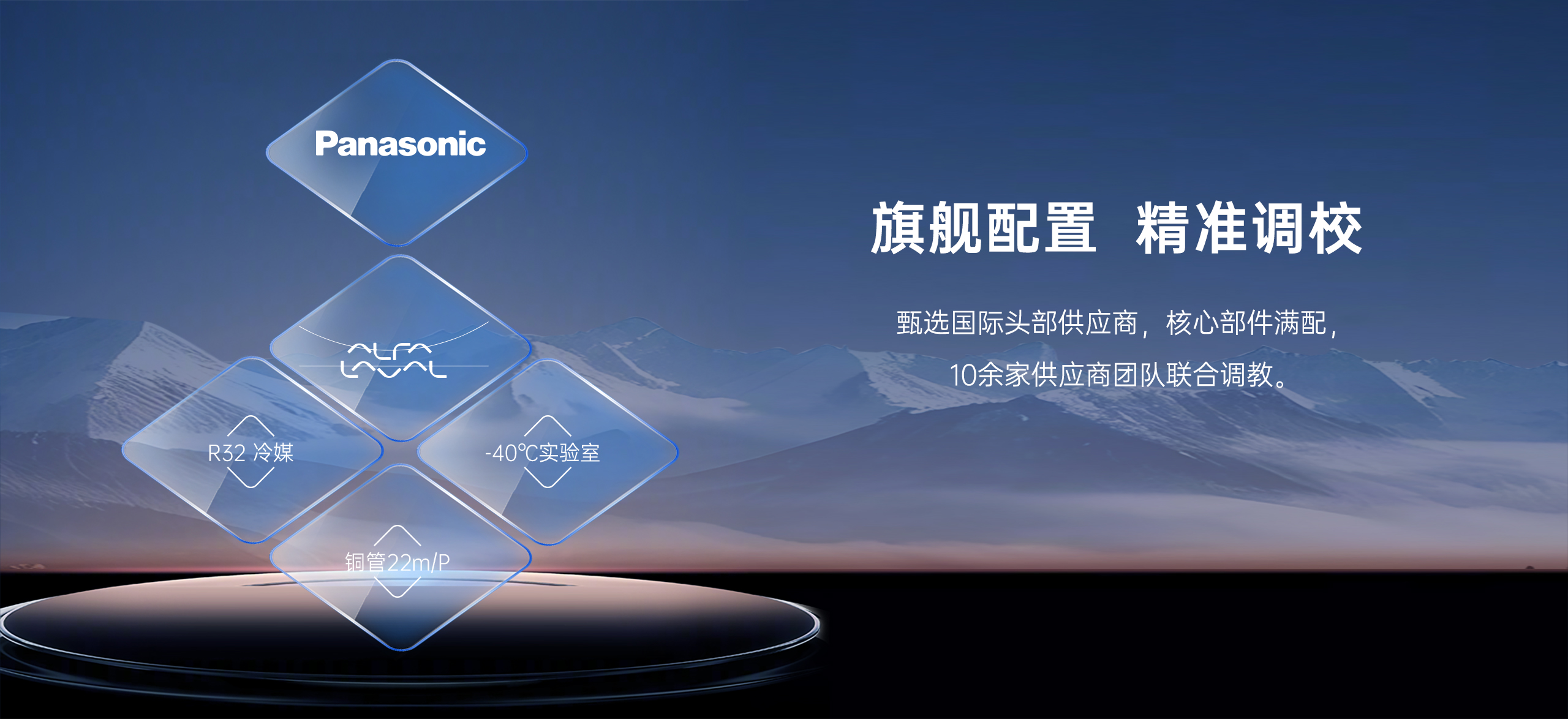 Panasonic

ALFA LAVAL

R32 冷媒

-40℃实验室

铜管22m/P

旗舰配置 精准调校

甄选国际头部供应商，核心部件满配，

10余家供应商团队联合调教。